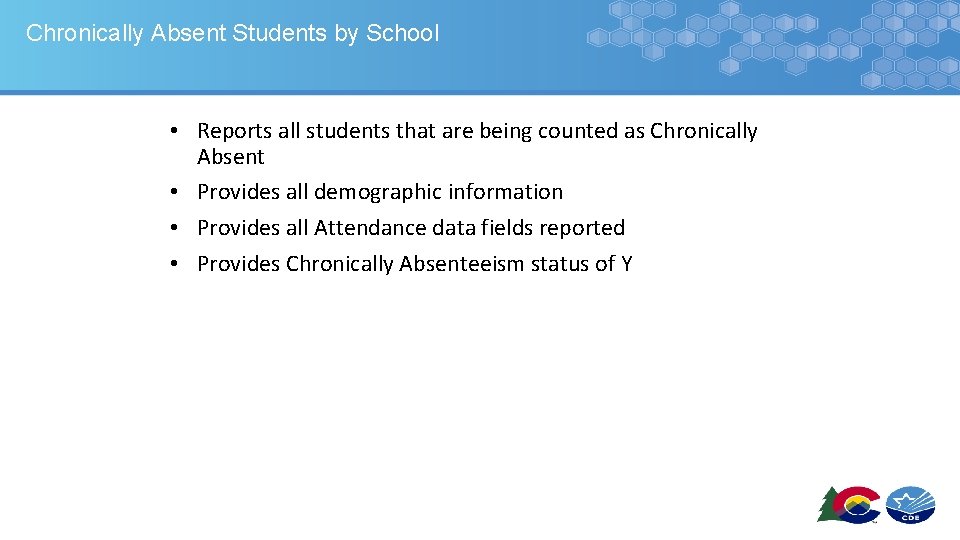 Chronically Absent Students by School

• Reports all students that are being counted as Chronically Absent
• Provides all demographic information
• Provides all Attendance data fields reported
• Provides Chronically Absenteeism status of Y

CDE